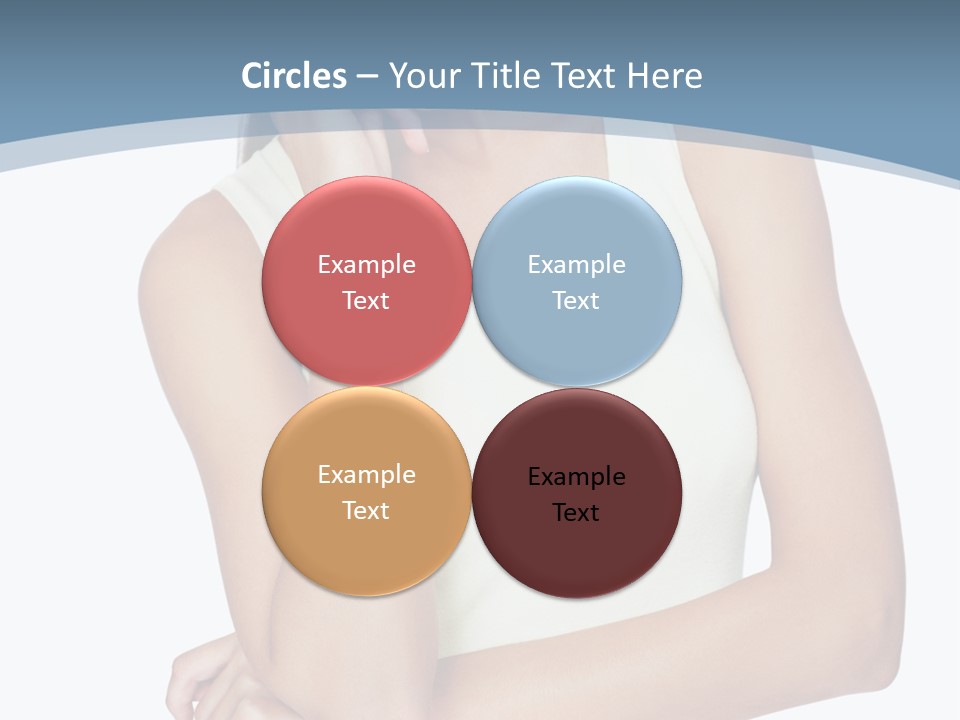 Circles – Your Title Text Here

Example Text

Example Text

Example Text

Example Text